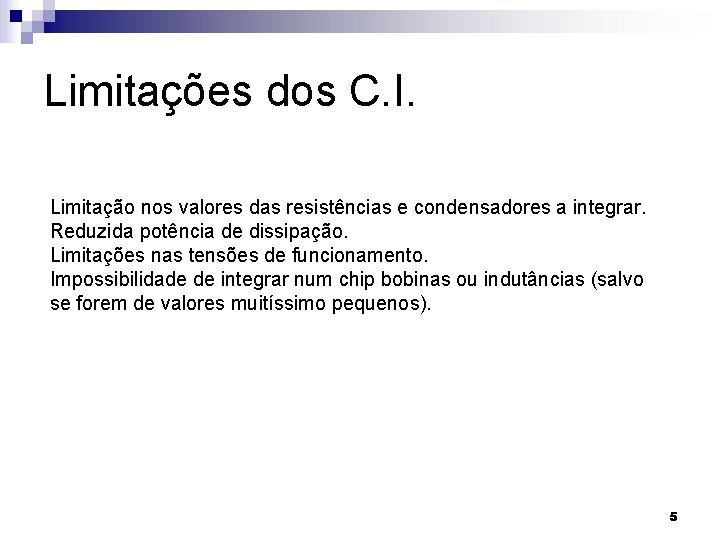 Limitações dos C.I.

Limitação nos valores das resistências e condensadores a integrar.
Reduzida potência de dissipação.
Limitações nas tensões de funcionamento.
Impossibilidade de integrar num chip bobinas ou indutâncias (salvo se forem de valores muitíssimo pequenos).

5